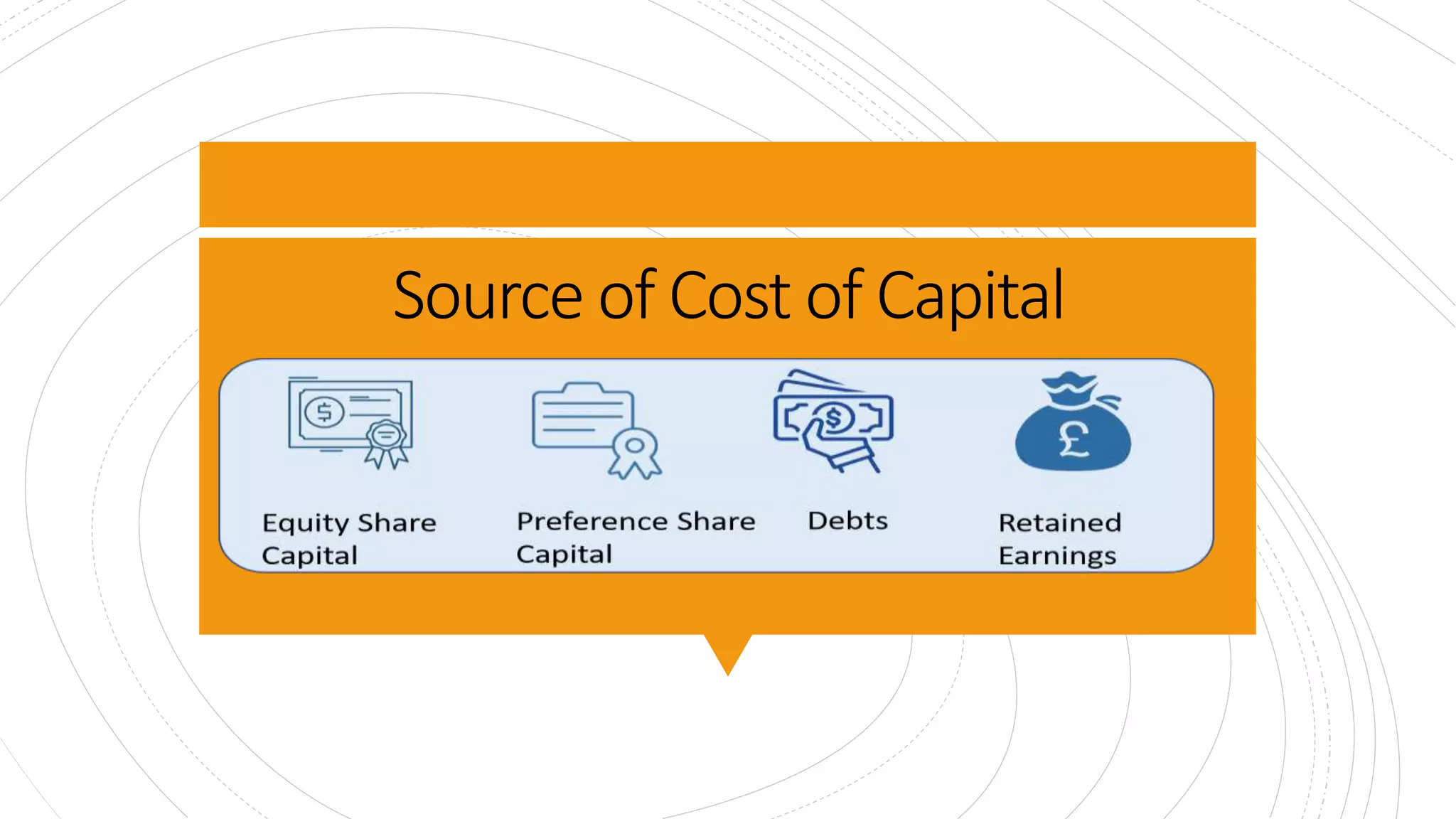 Source of Cost of Capital

Equity Share Capital

Preference Share Capital

Debts

Retained Earnings